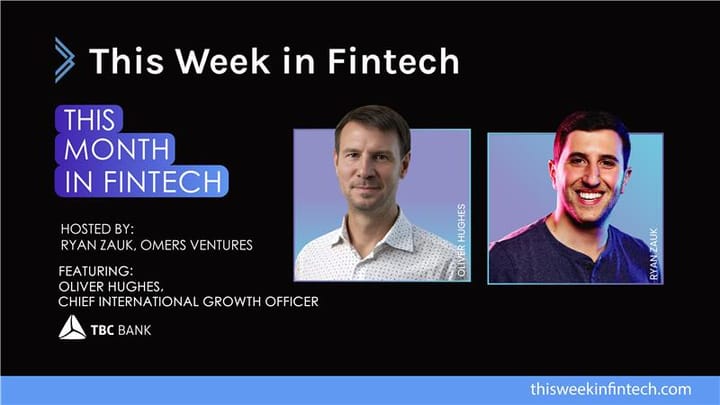 This Week in Fintech

THIS MONTH IN FINTECH

HOSTED BY:
RYAN ZAUK, OMERS VENTURES

FEATURING:
OLIVER HUGHES,
CHIEF INTERNATIONAL GROWTH OFFICER

TBC BANK

OLIVER HUGHES

RYAN ZAUK

thisweekinfintech.com